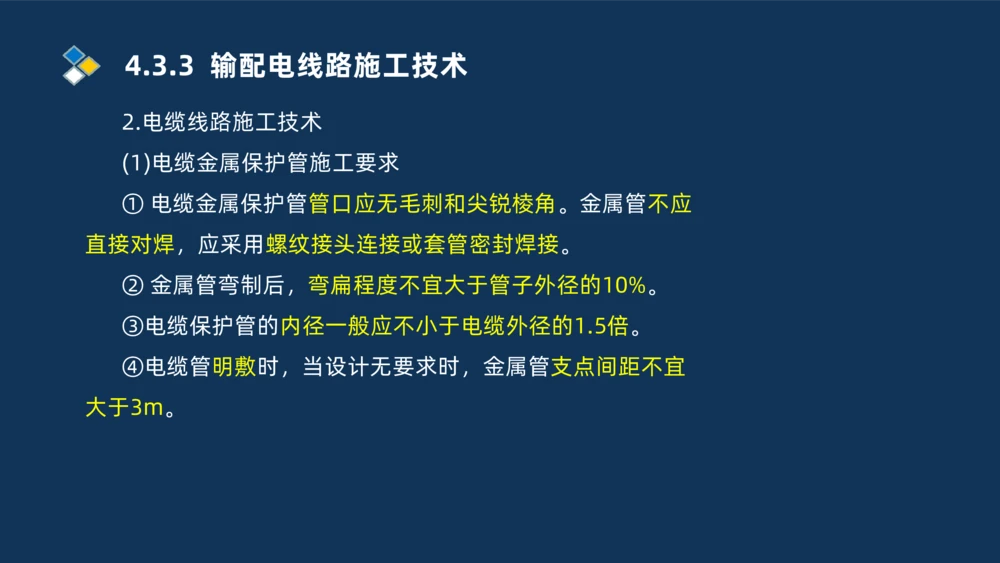 4.3.3 输配电线路施工技术

2.电缆线路施工技术

(1)电缆金属保护管施工要求

① 电缆金属保护管管口应无毛刺和尖锐棱角。金属管不应直接对焊，应采用螺纹接头连接或套管密封焊接。

② 金属管弯制后，弯扁程度不宜大于管子外径的10%。

③电缆保护管的内径一般应不小于电缆外径的1.5倍。

④电缆管明敷时，当设计无要求时，金属管支点间距不宜大于3m。